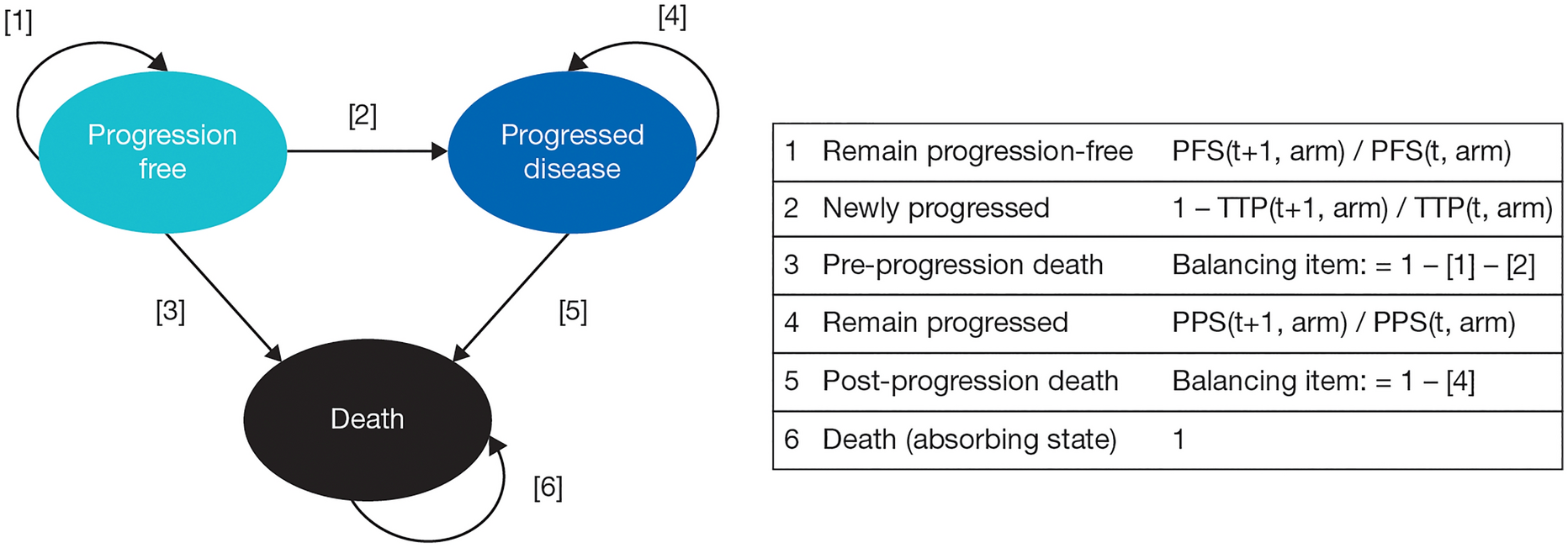 [1]

[4]

Progression free

[2]

Progressed disease

[3]

[5]

Death

[6]

| 1 | Remain progression-free | PFS(t+1, arm) / PFS(t, arm) |
|---|---|---|
| 2 | Newly progressed | 1 – TTP(t+1, arm) / TTP(t, arm) |
| 3 | Pre-progression death | Balancing item: = 1 – [1] – [2] |
| 4 | Remain progressed | PPS(t+1, arm) / PPS(t, arm) |
| 5 | Post-progression death | Balancing item: = 1 – [4] |
| 6 | Death (absorbing state) | 1 |